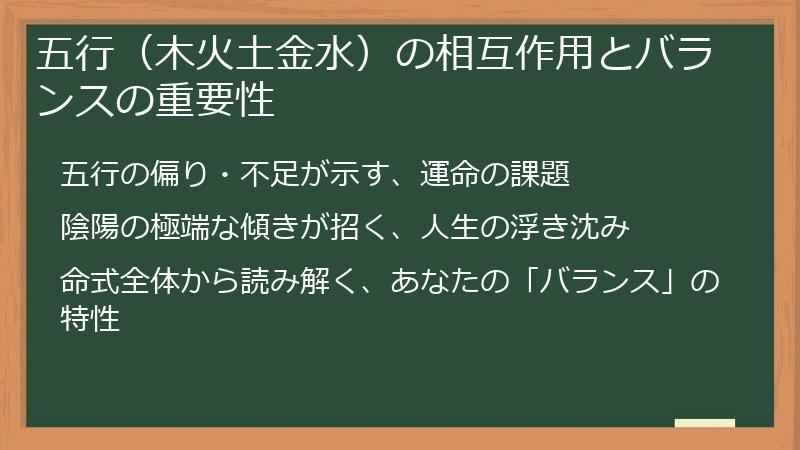 五行（木火土金水）の相互作用とバランスの重要性

五行の偏り・不足が示す、運命の課題

陰陽の極端な傾きが招く、人生の浮き沈み

命式全体から読み解く、あなたの「バランス」の特性